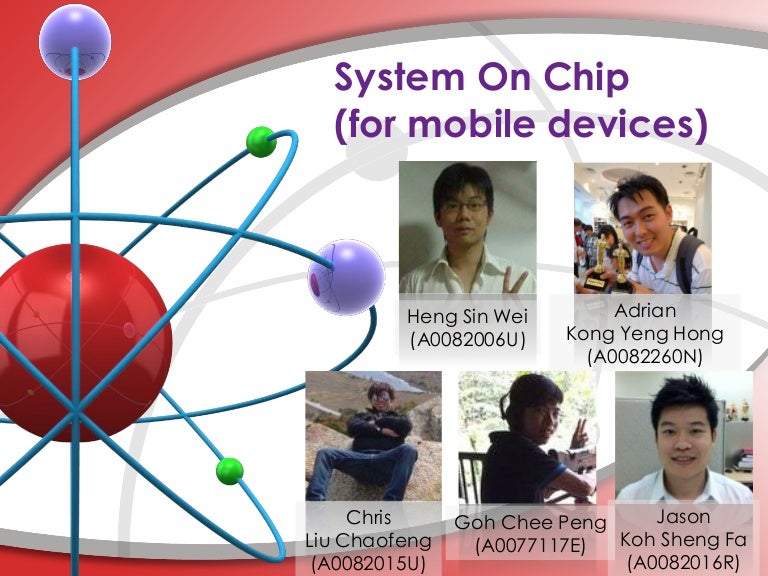 System On Chip
(for mobile devices)

Heng Sin Wei
(A0082006U)

Adrian
Kong Yeng Hong
(A0082260N)

Chris
Liu Chaofeng
(A0082015U)

Goh Chee Peng
(A0077117E)

Jason
Koh Sheng Fa
(A0082016R)